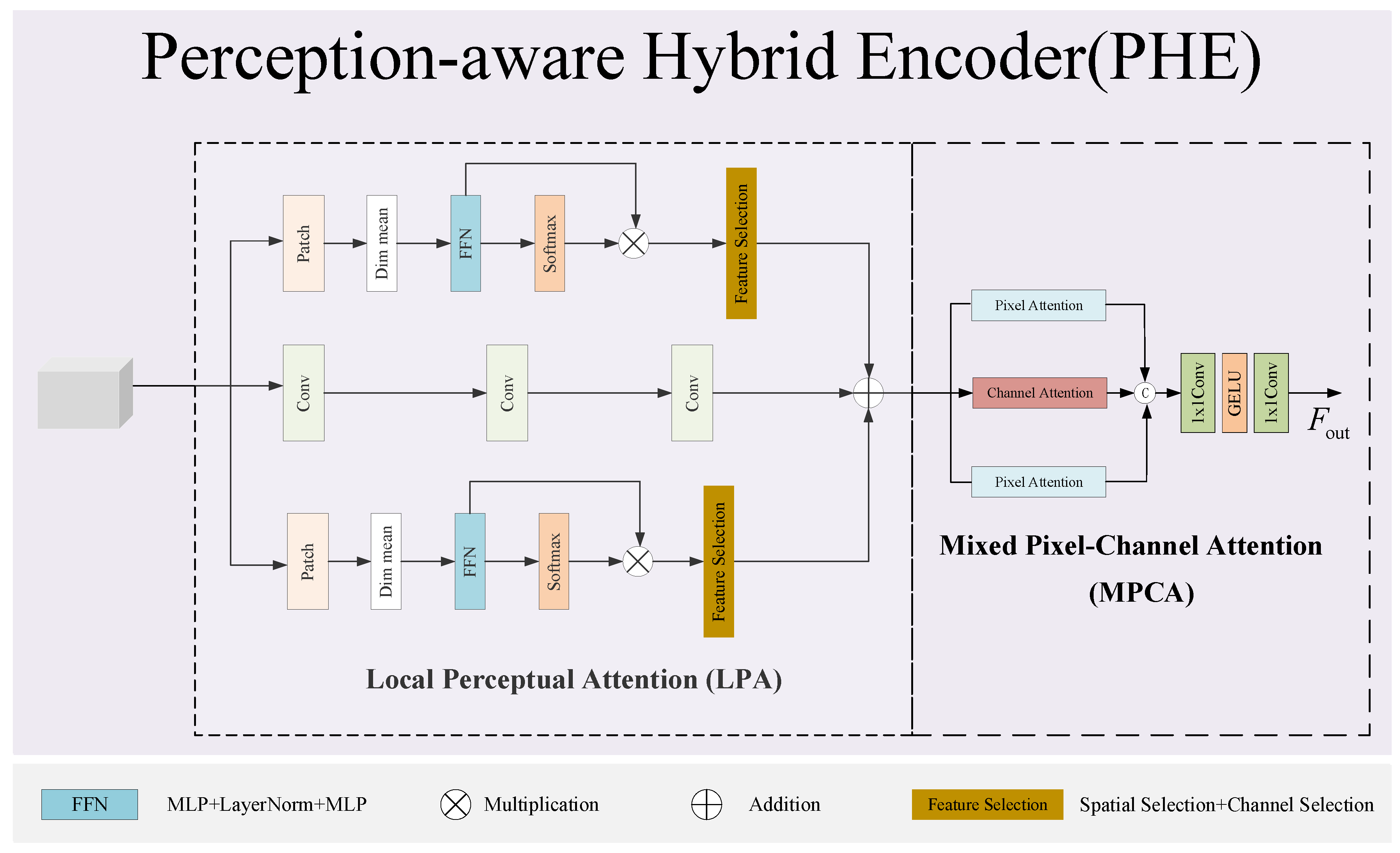 Perception-aware Hybrid Encoder(PHE)

Patch
Dim mean
FFN
Softmax
Feature Selection

Conv
Conv
Conv

Patch
Dim mean
FFN
Softmax
Feature Selection

Local Perceptual Attention (LPA)

Pixel Attention
Channel Attention
Pixel Attention
C
1x1Conv
GELU
1x1Conv
$F_{out}$

Mixed Pixel-Channel Attention (MPCA)

FFN MLP+LayerNorm+MLP
Multiplication
Addition
Feature Selection Spatial Selection+Channel Selection